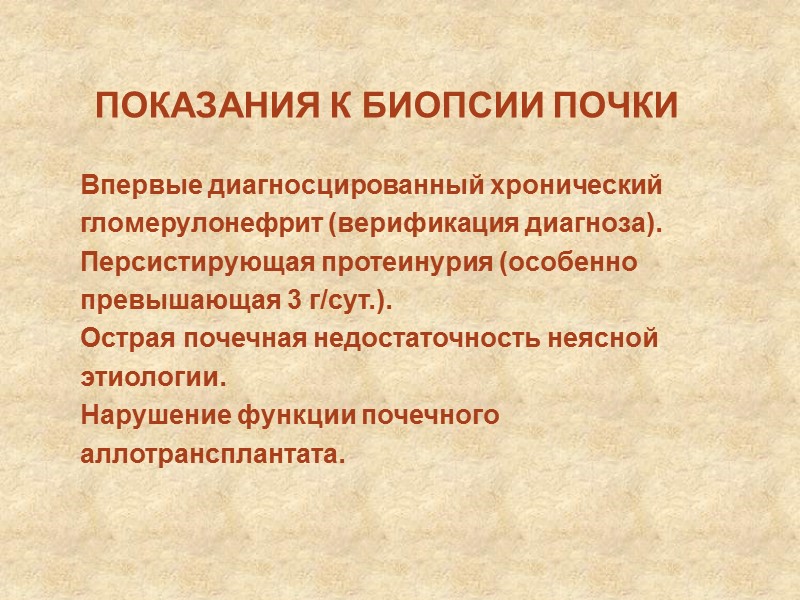 ПОКАЗАНИЯ К БИОПСИИ ПОЧКИ

Впервые диагносцированный хронический гломерулонефрит (верификация диагноза).
Персистирующая протеинурия (особенно превышающая 3 г/сут.).
Острая почечная недостаточность неясной этиологии.
Нарушение функции почечного аллотрансплантата.